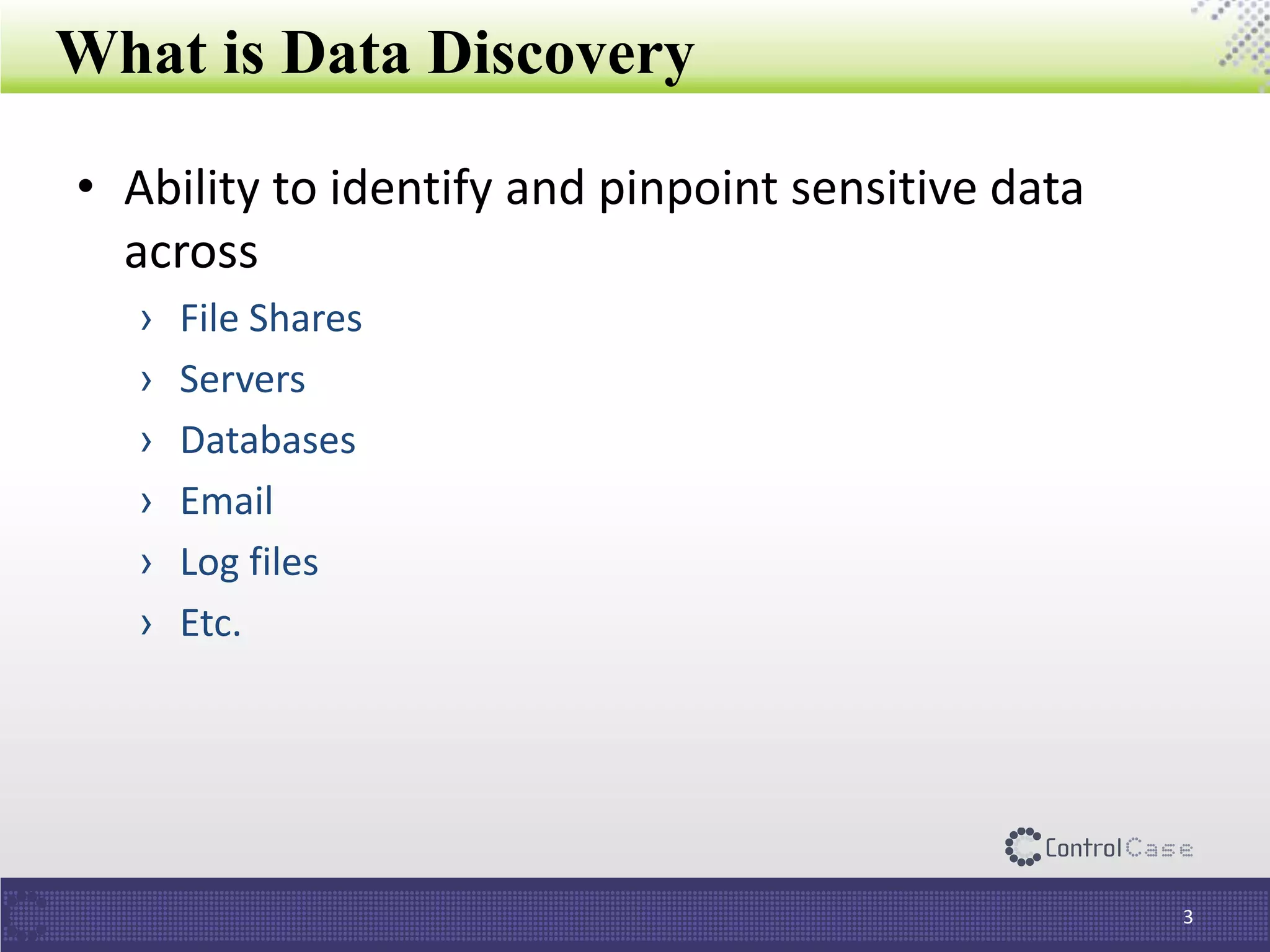 What is Data Discovery

• Ability to identify and pinpoint sensitive data across

› File Shares
› Servers
› Databases
› Email
› Log files
› Etc.

ControlCase

3